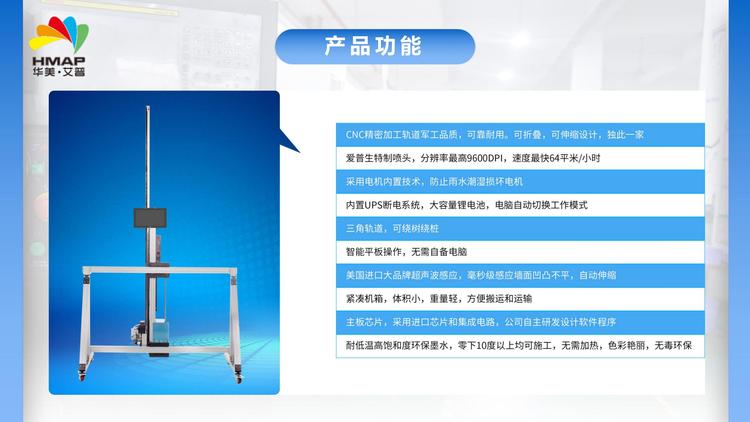 HMAP
华美·艾普

产品功能

CNC精密加工轨道军工品质，可靠耐用。可折叠，可伸缩设计，独此一家

爱普生特制喷头，分辨率最高9600DPI，速度最快64平米/小时

采用电机内置技术，防止雨水潮湿损坏电机

内置UPS断电系统，大容量锂电池，电脑自动切换工作模式

三角轨道，可绕树绕桩

智能平板操作，无需自备电脑

美国进口大品牌超声波感应，毫秒级感应墙面凹凸不平，自动伸缩

紧凑机箱，体积小，重量轻，方便搬运和运输

主板芯片，采用进口芯片和集成电路，公司自主研发设计软件程序

耐低温高饱和度环保墨水，零下10度以上均可施工，无需加热，色彩艳丽，无毒环保